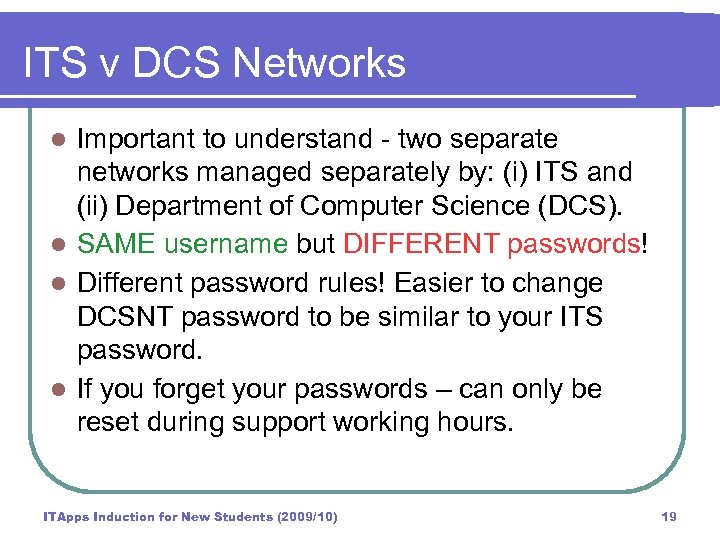 ITS v DCS Networks

- Important to understand - two separate networks managed separately by: (i) ITS and (ii) Department of Computer Science (DCS).
- SAME username but DIFFERENT passwords!
- Different password rules! Easier to change DCSNT password to be similar to your ITS password.
- If you forget your passwords – can only be reset during support working hours.

ITApps Induction for New Students (2009/10)

19